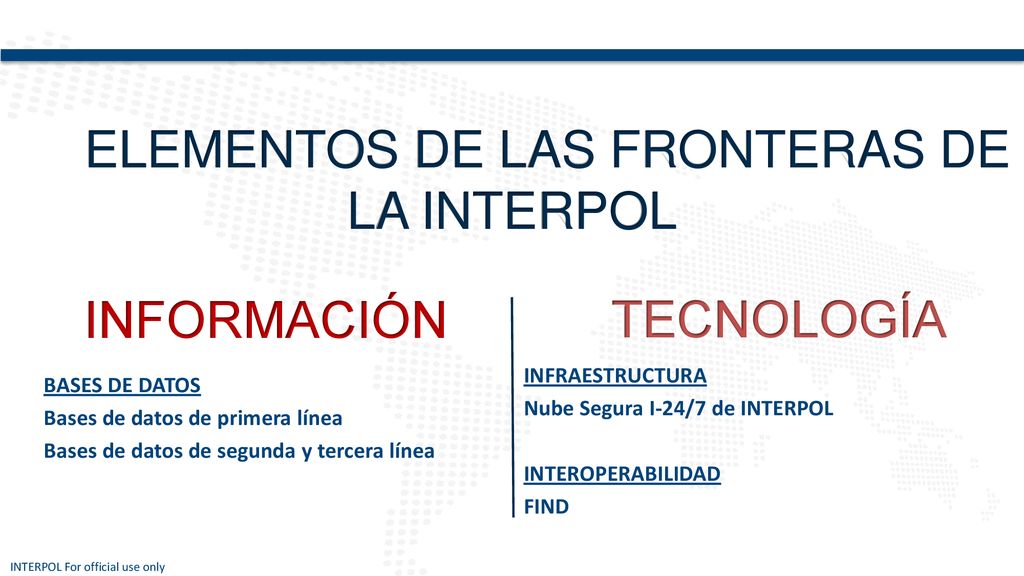 ELEMENTOS DE LAS FRONTERAS DE LA INTERPOL

INFORMACIÓN

BASES DE DATOS
Bases de datos de primera línea
Bases de datos de segunda y tercera línea

TECNOLOGÍA

INFRAESTRUCTURA
Nube Segura I-24/7 de INTERPOL

INTEROPERABILIDAD
FIND

INTERPOL For official use only